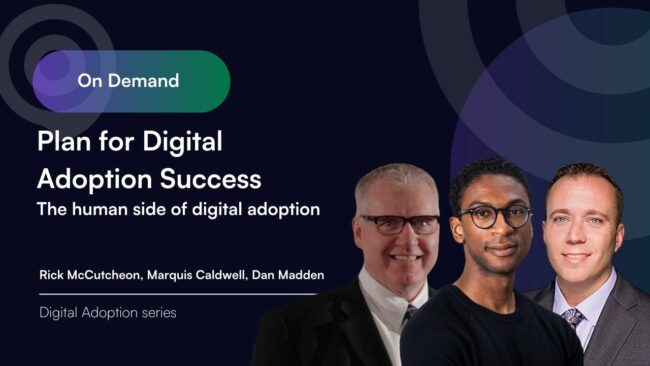 On Demand

Plan for Digital Adoption Success

The human side of digital adoption

Rick McCutcheon, Marquis Caldwell, Dan Madden

Digital Adoption series